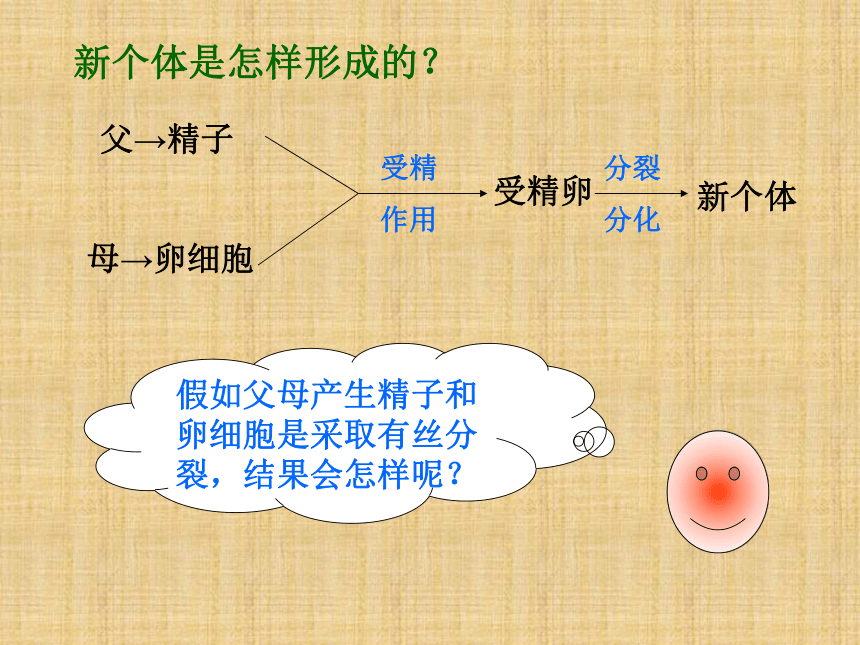 新个体是怎样形成的？

父→精子

母→卵细胞

受精
作用

受精卵

分裂
分化

新个体

假如父母产生精子和卵细胞是采取有丝分裂，结果会怎样呢？